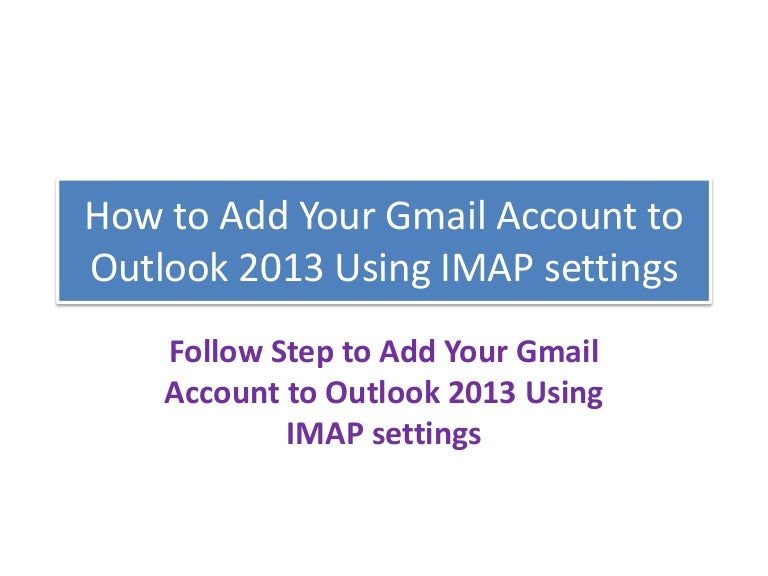 How to Add Your Gmail Account to Outlook 2013 Using IMAP settings

Follow Step to Add Your Gmail Account to Outlook 2013 Using IMAP settings